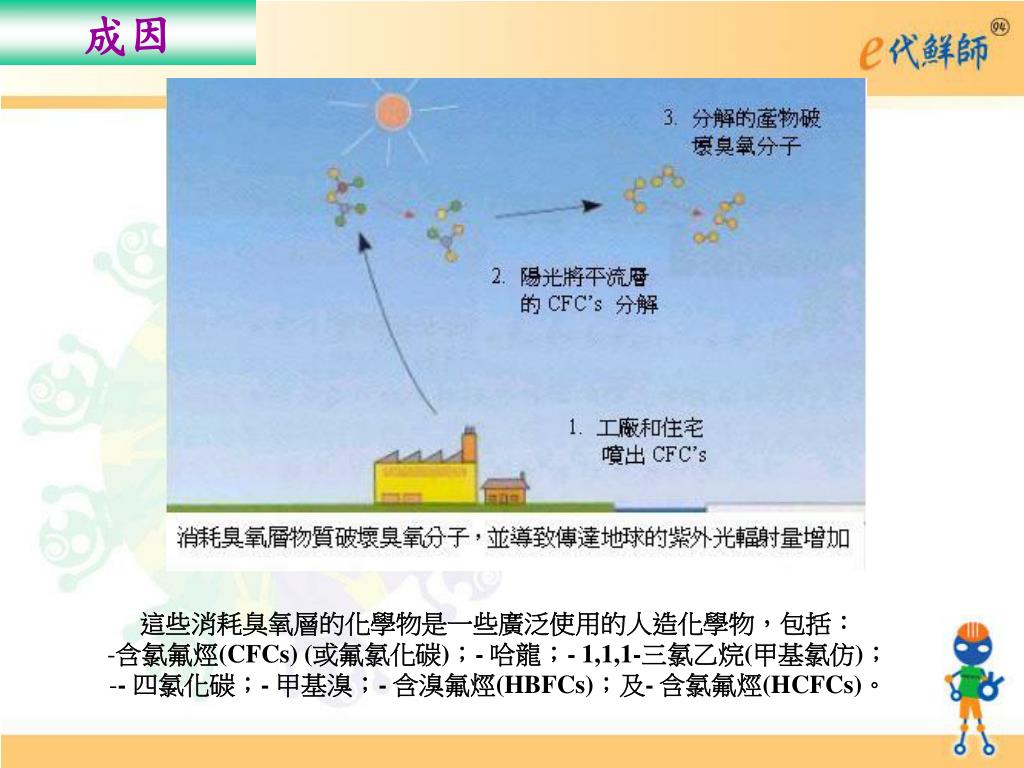 成因

e代鮮師 94

3. 分解的產物破壞臭氧分子

2. 陽光將平流層的 CFC's 分解

1. 工廠和住宅噴出 CFC's

消耗臭氧層物質破壞臭氧分子，並導致傳達地球的紫外光輻射量增加

這些消耗臭氧層的化學物是一些廣泛使用的人造化學物，包括：
-含氯氟烴(CFCs) (或氟氯化碳)；- 哈龍；- 1,1,1-三氯乙烷(甲基氯仿)；
-- 四氯化碳；- 甲基溴；- 含溴氟烴(HBFCs)；及- 含氯氟烴(HCFCs)。